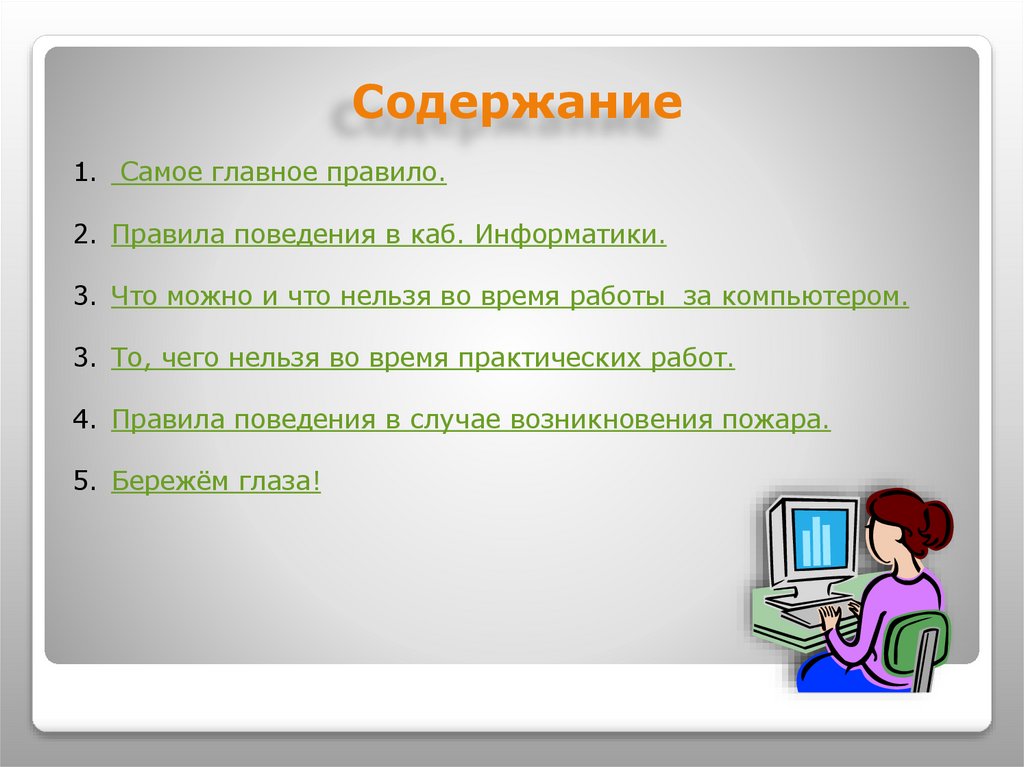 Содержание

1. Самое главное правило.

2. Правила поведения в каб. Информатики.

3. Что можно и что нельзя во время работы за компьютером.

3. То, чего нельзя во время практических работ.

4. Правила поведения в случае возникновения пожара.

5. Бережём глаза!